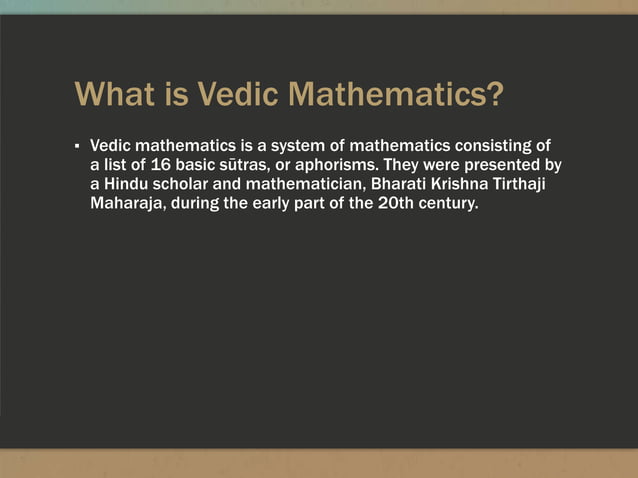 What is Vedic Mathematics?

▪ Vedic mathematics is a system of mathematics consisting of a list of 16 basic sūtras, or aphorisms. They were presented by a Hindu scholar and mathematician, Bharati Krishna Tirthaji Maharaja, during the early part of the 20th century.